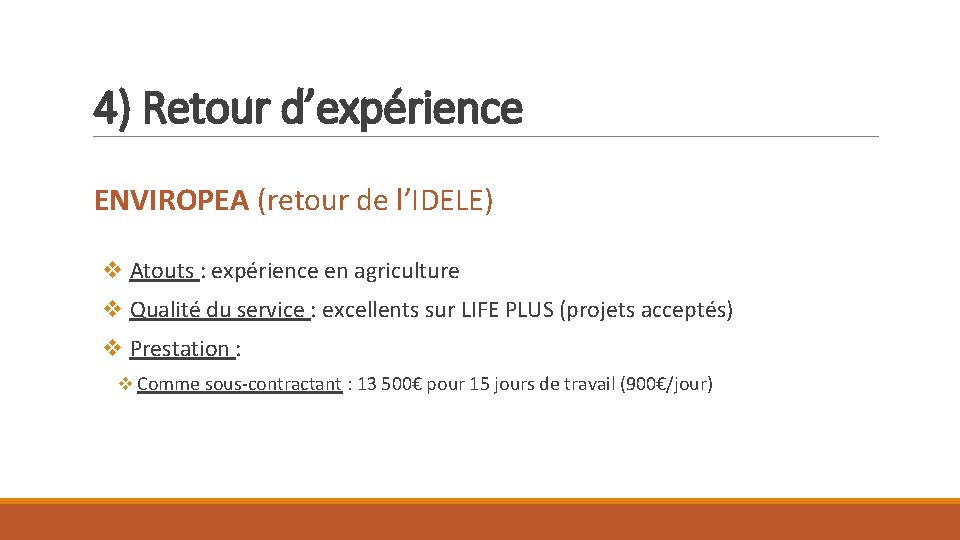 4) Retour d’expérience

ENVIROPEA (retour de l’IDELE)

❖ Atouts : expérience en agriculture

❖ Qualité du service : excellents sur LIFE PLUS (projets acceptés)

❖ Prestation :

❖ Comme sous-contractant : 13 500€ pour 15 jours de travail (900€/jour)